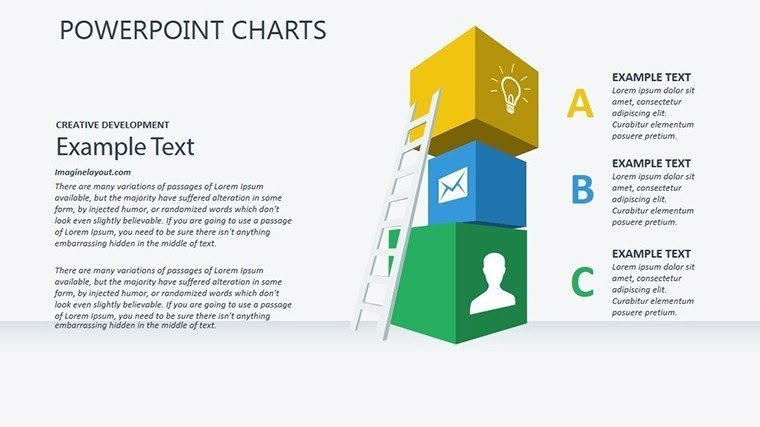 POWERPOINT CHARTS

CREATIVE DEVELOPMENT

Example Text

Imaginelayout.com

There are many variations of passages of Lorem Ipsum available, but the majority have suffered alteration in some form, by injected humor, or randomized words which don't look even slightly believable. If you are going to use a passage of Lorem Ipsum, you need to be sure there isn't anything embarrassing hidden in the middle of text.

There are many variations of passages of Lorem Ipsum available, but the majority have suffered alteration in some form, by injected humor, or randomized words which don't look even slightly believable. If you are going to use a passage of Lorem Ipsum, you need to be sure there isn't anything embarrassing hidden in the middle of text.

A

EXAMPLE TEXT
Lorem ipsum dolor sit amet, consectetur adipiscing elit. Curabitur elementum posuere pretium.

B

EXAMPLE TEXT
Lorem ipsum dolor sit amet, consectetur adipiscing elit. Curabitur elementum posuere pretium.

C

EXAMPLE TEXT
Lorem ipsum dolor sit amet, consectetur adipiscing elit. Curabitur elementum posuere pretium.